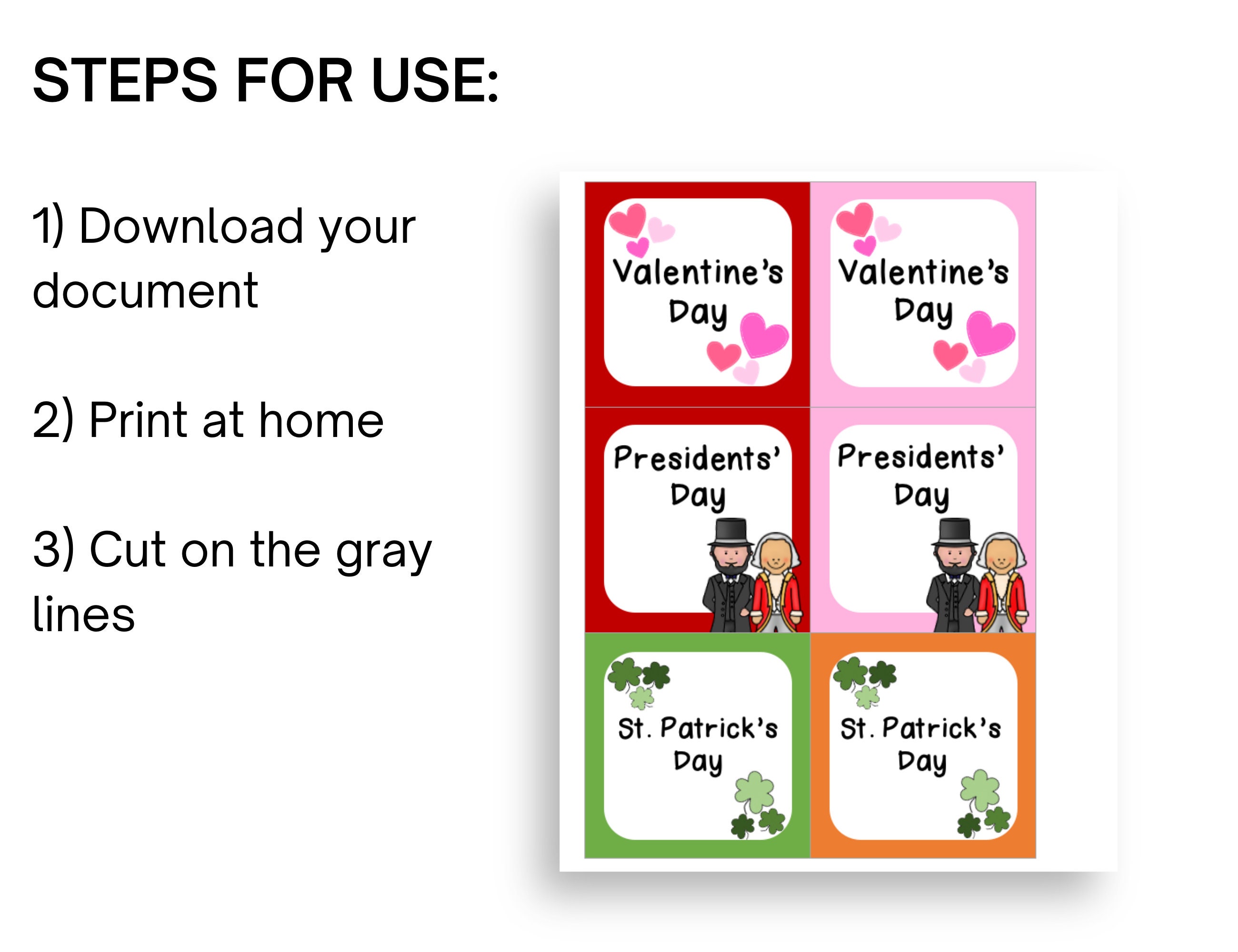 STEPS FOR USE:

1) Download your document

2) Print at home

3) Cut on the gray lines

Valentine's Day

Valentine's Day

Presidents' Day

Presidents' Day

St. Patrick's Day

St. Patrick's Day